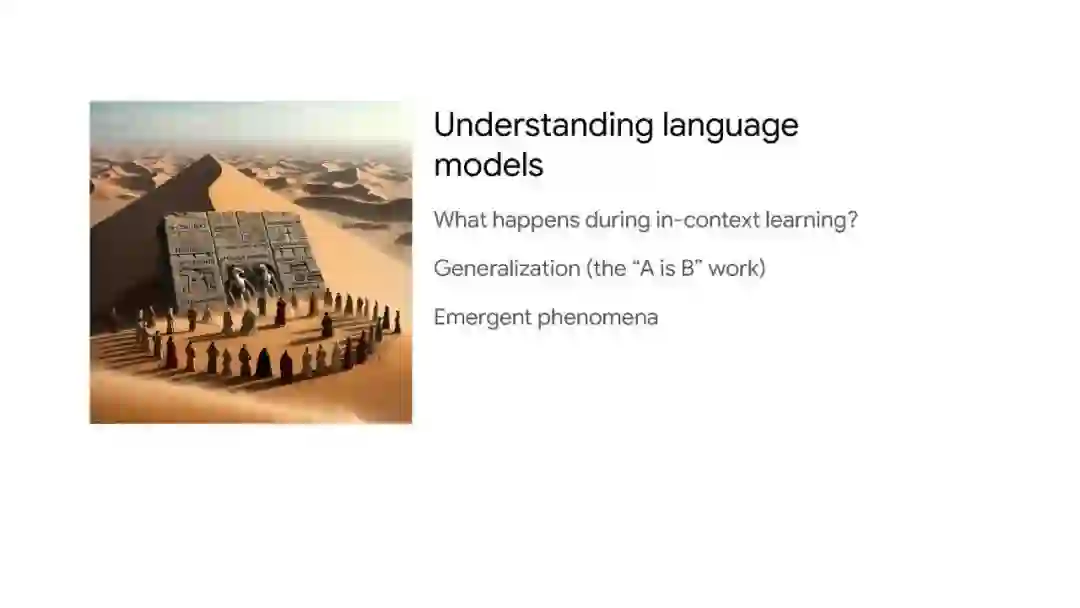 Understanding language models

What happens during in-context learning?

Generalization (the “A is B” work)

Emergent phenomena